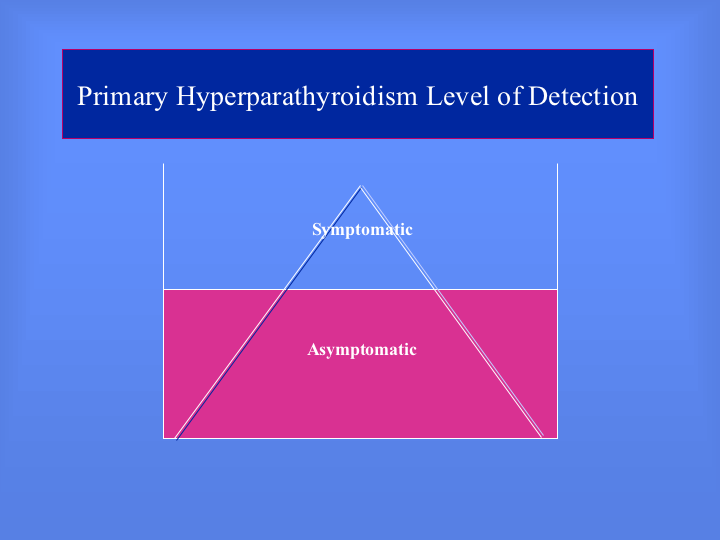 Primary Hyperparathyroidism Level of Detection

Symptomatic

Asymptomatic